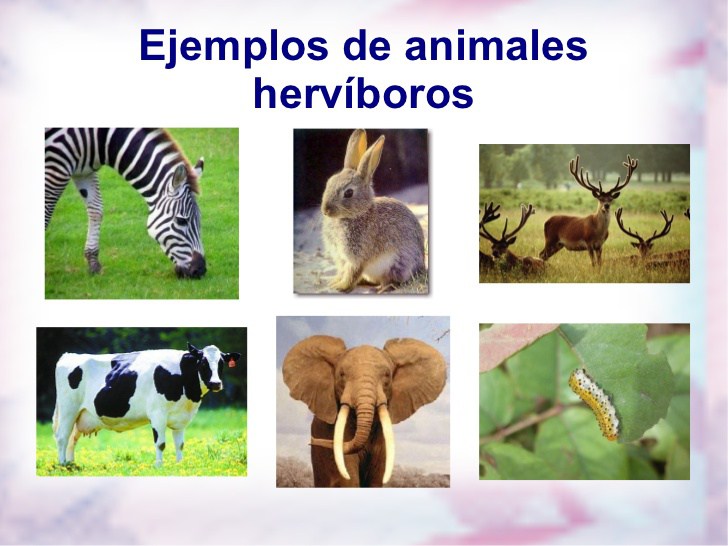 Ejemplos de animales hervíboros